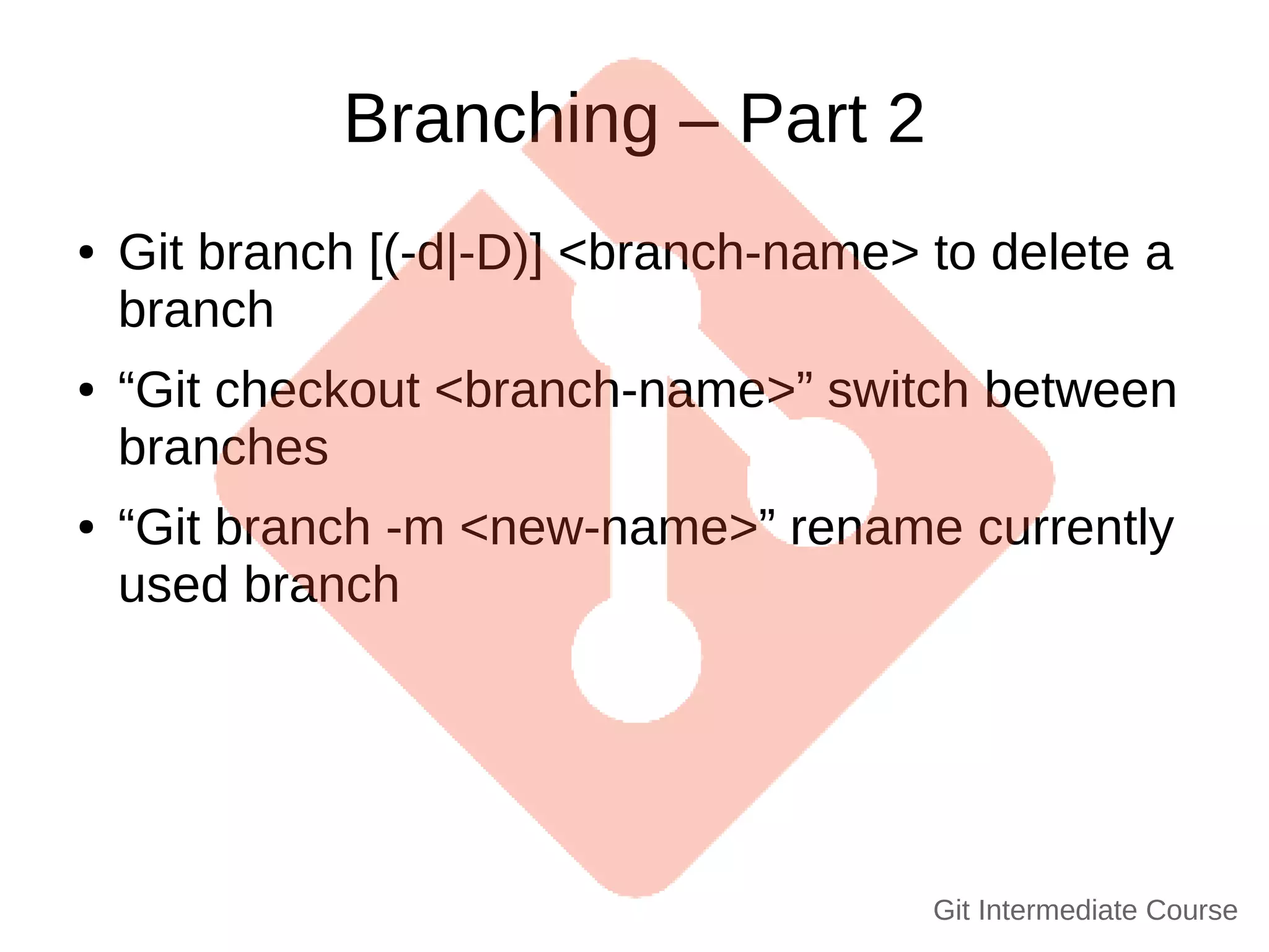 Branching – Part 2

• Git branch [(-d|-D)] <branch-name> to delete a branch

• “Git checkout <branch-name>” switch between branches

• “Git branch -m <new-name>” rename currently used branch

Git Intermediate Course